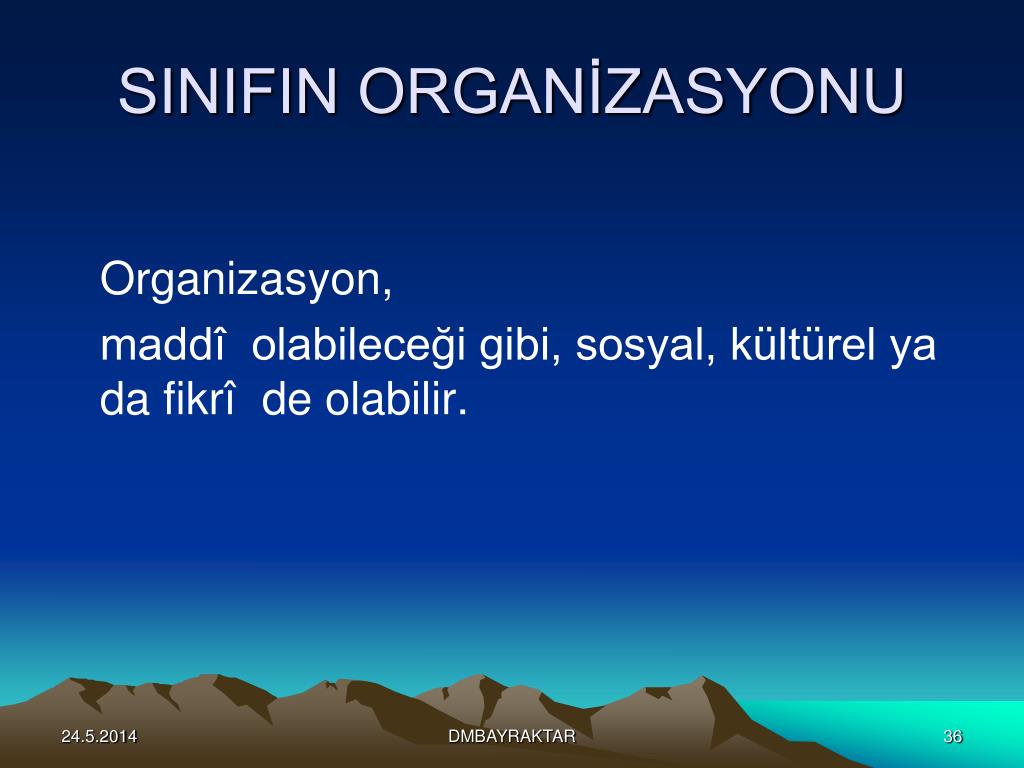 SINIFIN ORGANİZASYONU

Organizasyon,

maddî olabileceği gibi, sosyal, kültürel ya da fikrî de olabilir.

24.5.2014

DMBAYRAKTAR

36